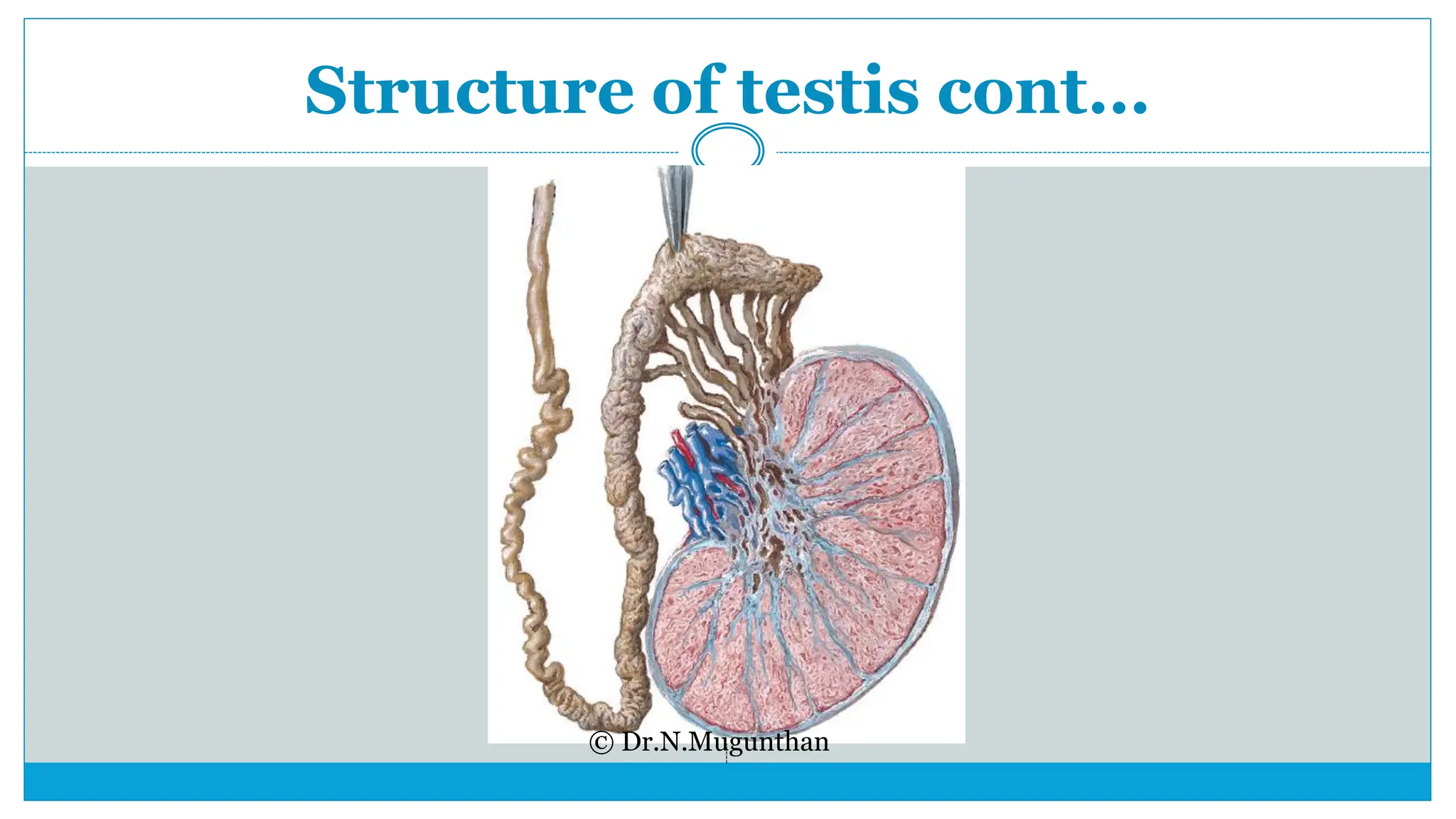 Structure of testis cont…

© Dr.N.Mugunthan